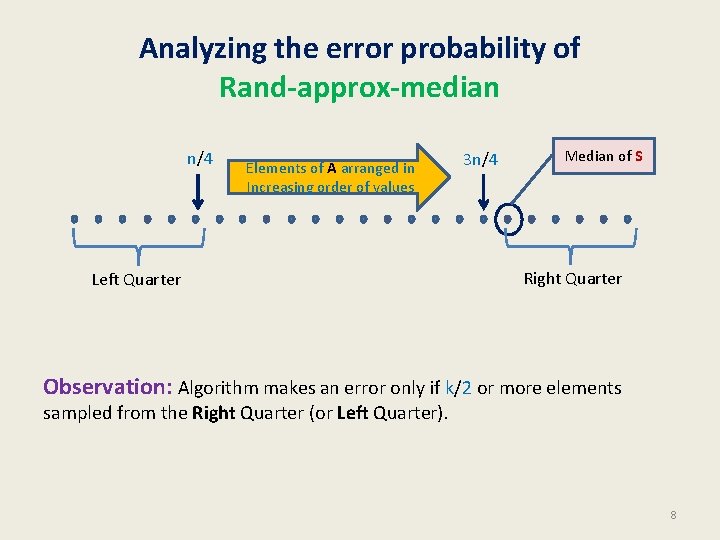 Analyzing the error probability of Rand-approx-median

n/4

Elements of A arranged in Increasing order of values

3n/4

Median of S

Left Quarter

Right Quarter

Observation: Algorithm makes an error only if k/2 or more elements sampled from the Right Quarter (or Left Quarter).

8